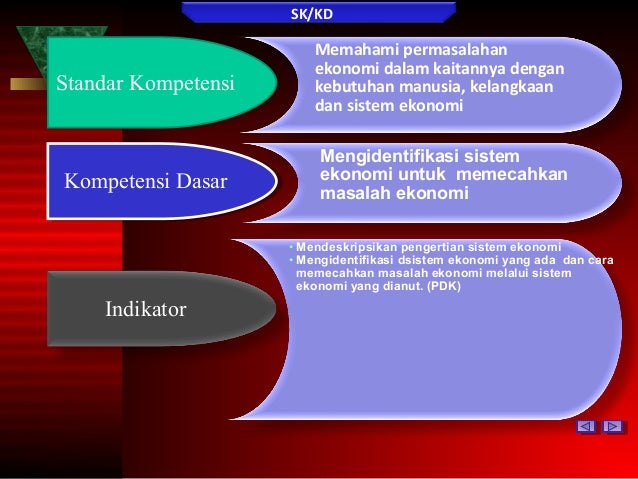 SK/KD

Standar Kompetensi

Memahami permasalahan ekonomi dalam kaitannya dengan kebutuhan manusia, kelangkaan dan sistem ekonomi

Kompetensi Dasar

Mengidentifikasi sistem ekonomi untuk memecahkan masalah ekonomi

Indikator

• Mendeskripsikan pengertian sistem ekonomi
• Mengidentifikasi dsistem ekonomi yang ada dan cara memecahkan masalah ekonomi melalui sistem ekonomi yang dianut. (PDK)